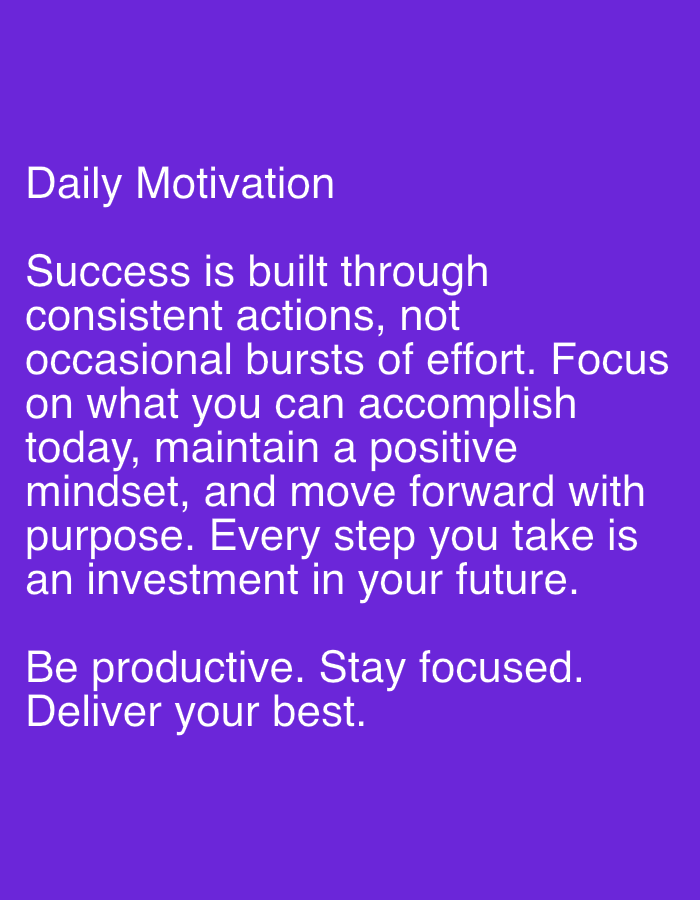 Daily Motivation

Success is built through consistent actions, not occasional bursts of effort. Focus on what you can accomplish today, maintain a positive mindset, and move forward with purpose. Every step you take is an investment in your future.

Be productive. Stay focused. Deliver your best.